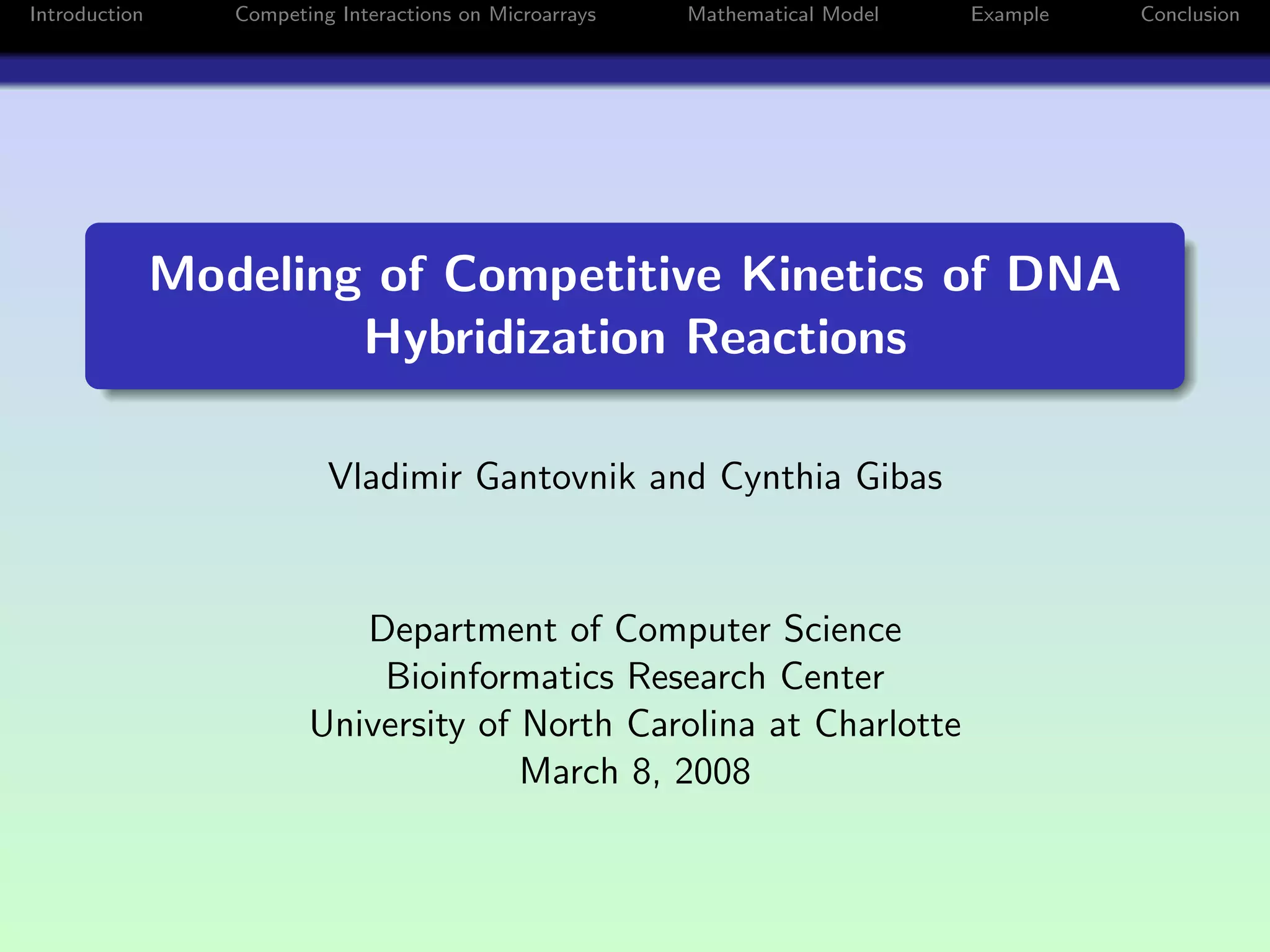 Introduction Competing Interactions on Microarrays Mathematical Model Example Conclusion

Modeling of Competitive Kinetics of DNA Hybridization Reactions

Vladimir Gantovnik and Cynthia Gibas

Department of Computer Science
Bioinformatics Research Center
University of North Carolina at Charlotte
March 8, 2008